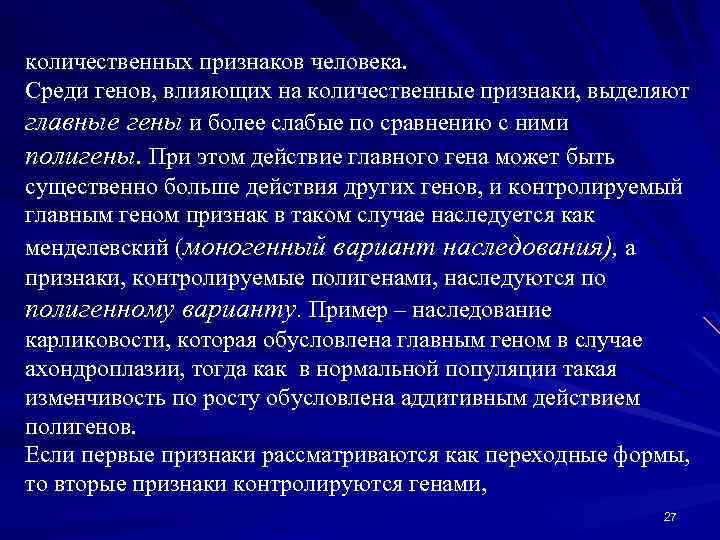 количественных признаков человека.
Среди генов, влияющих на количественные признаки, выделяют главные гены и более слабые по сравнению с ними полигены. При этом действие главного гена может быть существенно больше действия других генов, и контролируемый главным геном признак в таком случае наследуется как менделевский (моногенный вариант наследования), а признаки, контролируемые полигенами, наследуются по полигенному варианту. Пример – наследование карликовости, которая обусловлена главным геном в случае ахондроплазии, тогда как в нормальной популяции такая изменчивость по росту обусловлена аддитивным действием полигенов.
Если первые признаки рассматриваются как переходные формы, то вторые признаки контролируются генами,

27